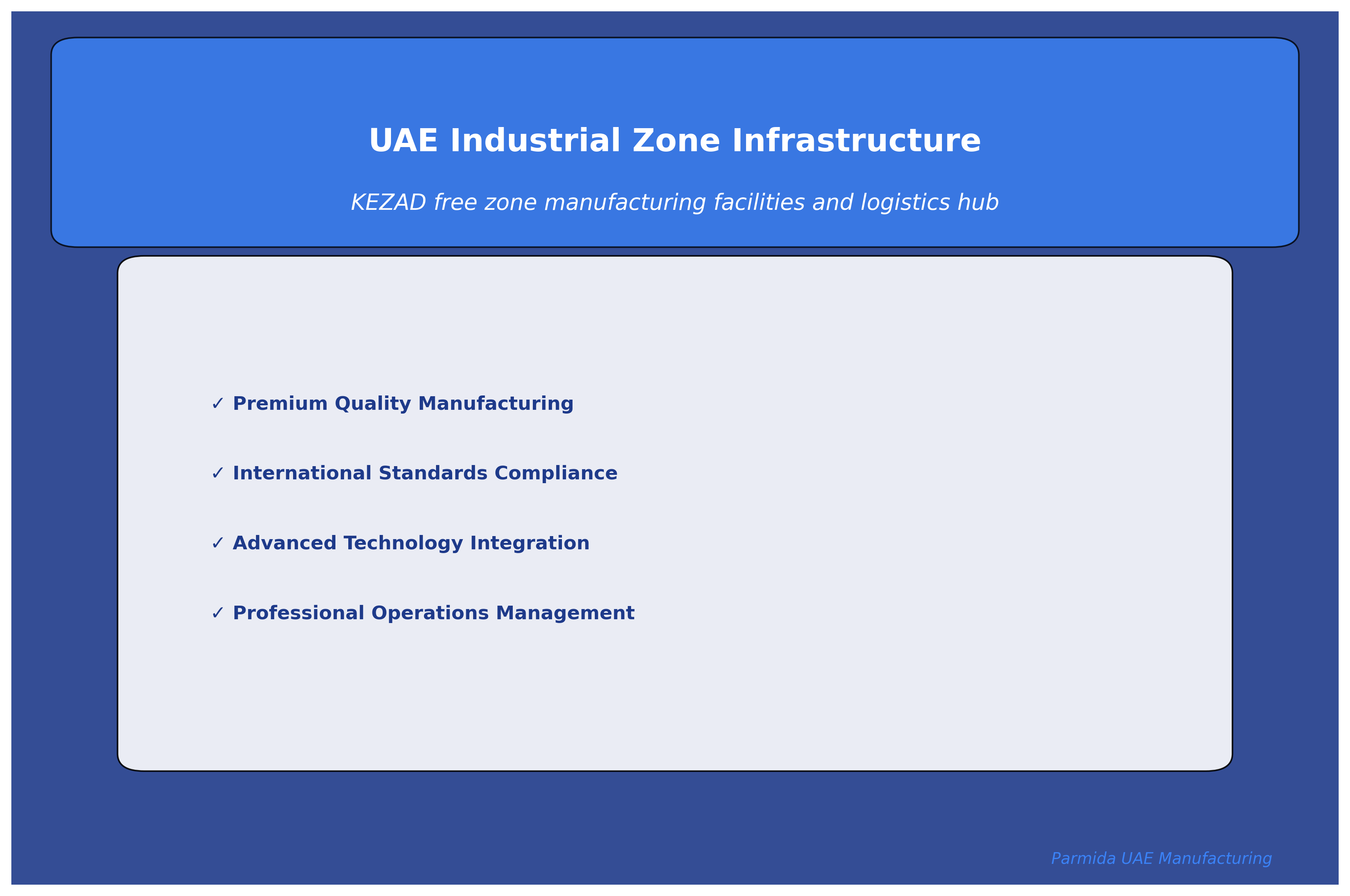 UAE Industrial Zone Infrastructure

KEZAD free zone manufacturing facilities and logistics hub

✓ Premium Quality Manufacturing

✓ International Standards Compliance

✓ Advanced Technology Integration

✓ Professional Operations Management

Parmida UAE Manufacturing